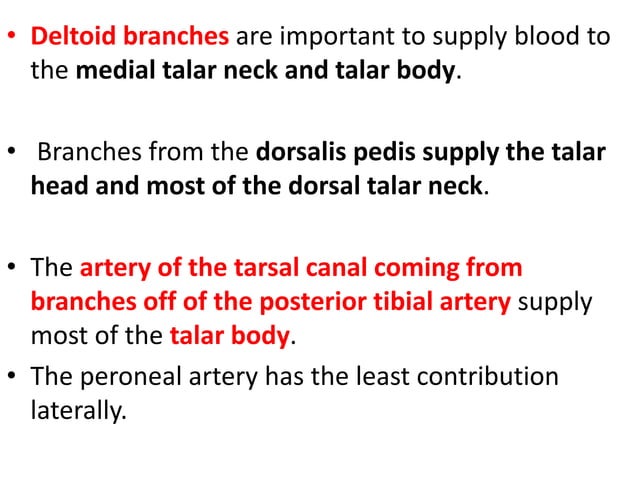 • Deltoid branches are important to supply blood to the medial talar neck and talar body.

• Branches from the dorsalis pedis supply the talar head and most of the dorsal talar neck.

• The artery of the tarsal canal coming from branches off of the posterior tibial artery supply most of the talar body.

• The peroneal artery has the least contribution laterally.